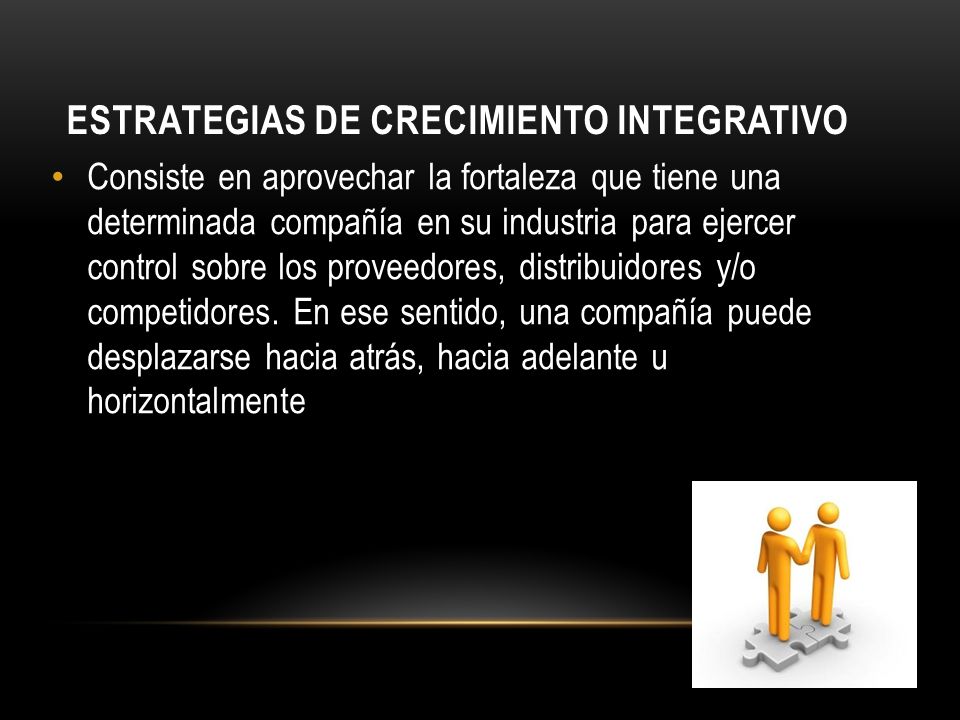 ESTRATEGIAS DE CRECIMIENTO INTEGRATIVO

• Consiste en aprovechar la fortaleza que tiene una determinada compañía en su industria para ejercer control sobre los proveedores, distribuidores y/o competidores. En ese sentido, una compañía puede desplazarse hacia atrás, hacia adelante u horizontalmente